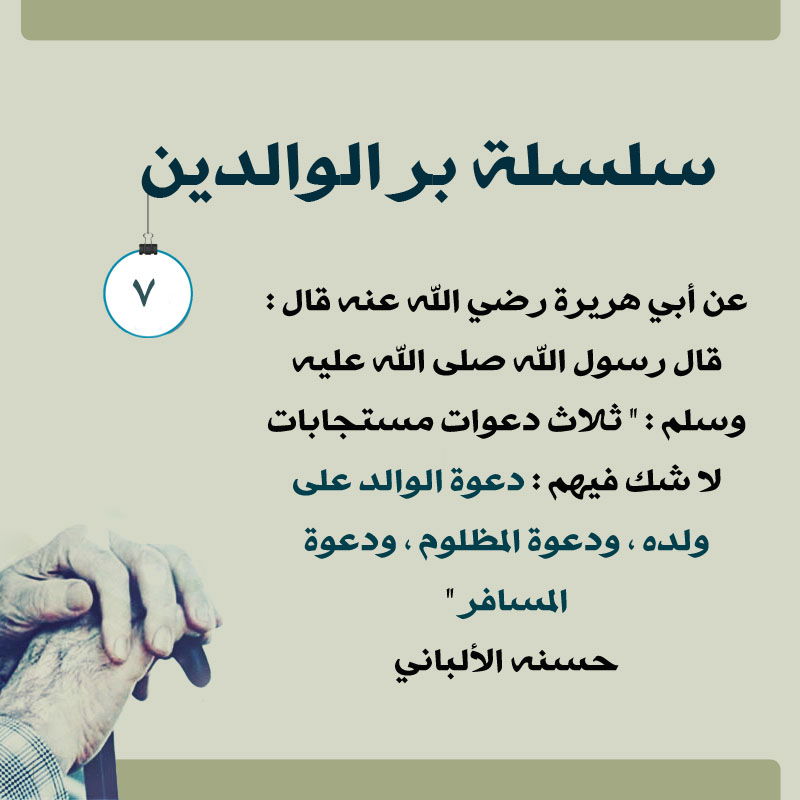 سلسلة بر الوالدين

٧

عن أبي هريرة رضي الله عنه قال : قال رسول الله صلى الله عليه وسلم : " ثلاث دعوات مستجابات لا شك فيهم : دعوة الوالد على ولده ، ودعوة المظلوم ، ودعوة المسافر "
حسنه الألباني